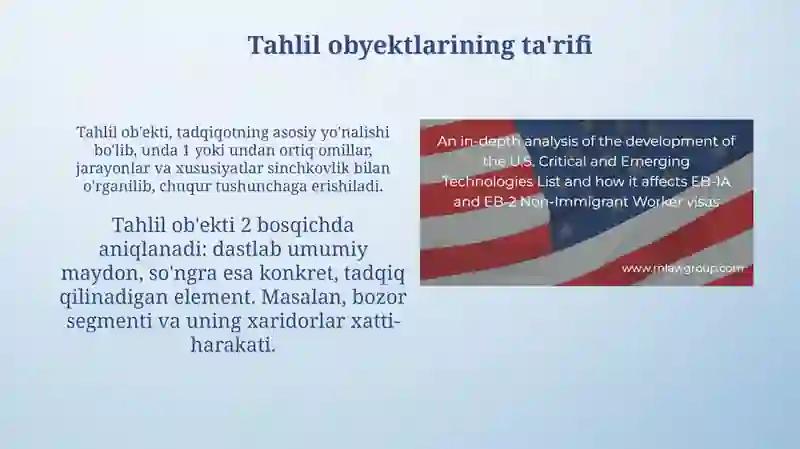 Tahlil obyektlarining ta'rifi

Tahlil ob'ekti, tadqiqotning asosiy yo'nalishi bo'lib, unda 1 yoki undan ortiq omillar, jarayonlar va xususiyatlar sinchkovlik bilan o'rganilib, chuqur tushunchaga erishiladi.

Tahlil ob'ekti 2 bosqichda aniqlanadi: dastlab umumiy maydon, so'ngra esa konkret, tadqiq qilinadigan element. Masalan, bozor segmenti va uning xaridorlar xatti-harakati.

An in-depth analysis of the development of the U.S. Critical and Emerging Technologies List and how it affects EB-1A and EB-2 Non-Immigrant Worker visas

www.mlawgroup.com